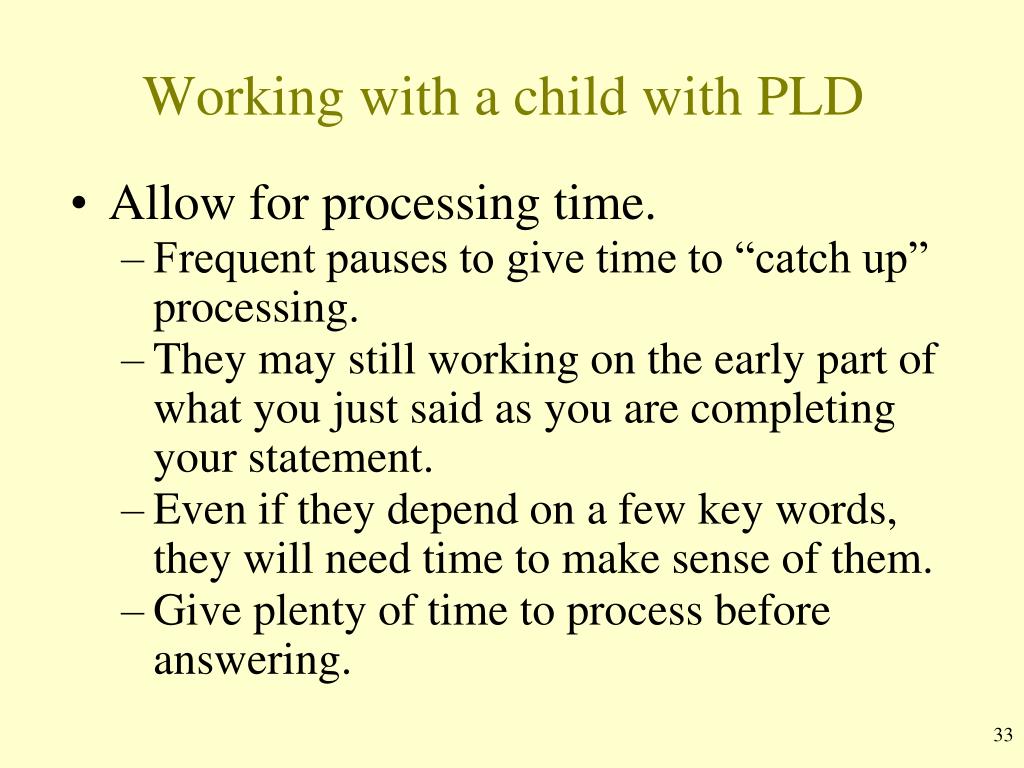 Working with a child with PLD

• Allow for processing time.
– Frequent pauses to give time to “catch up” processing.
– They may still working on the early part of what you just said as you are completing your statement.
– Even if they depend on a few key words, they will need time to make sense of them.
– Give plenty of time to process before answering.

33